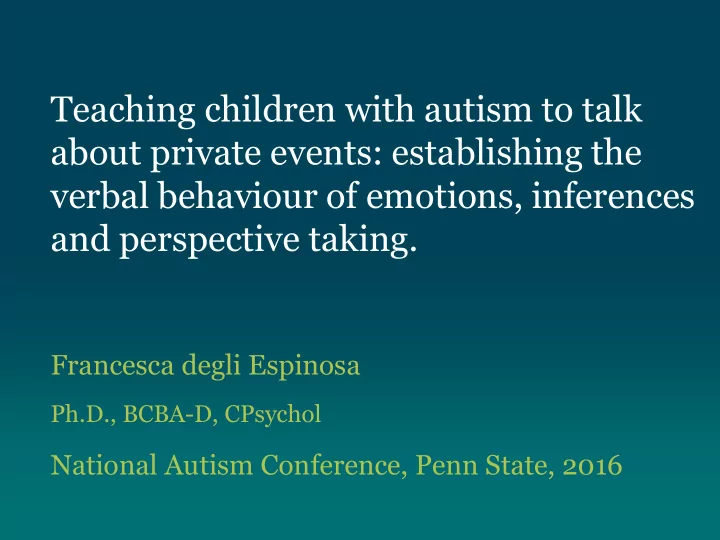 Teaching children with autism to talk about private events: establishing the verbal behaviour of emotions, inferences and perspective taking.

Francesca degli Espinosa

Ph.D., BCBA-D, CPsychol

National Autism Conference, Penn State, 2016